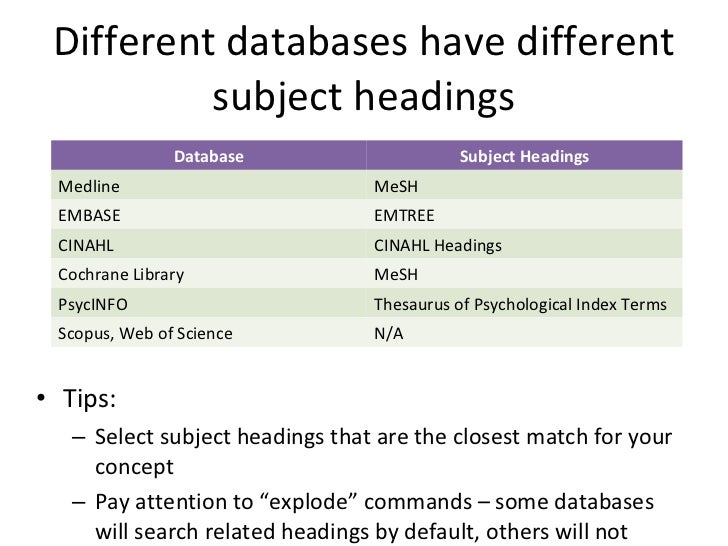 Different databases have different subject headings

| Database | Subject Headings |
|---|---|
| Medline | MeSH |
| EMBASE | EMTREE |
| CINAHL | CINAHL Headings |
| Cochrane Library | MeSH |
| PsycINFO | Thesaurus of Psychological Index Terms |
| Scopus, Web of Science | N/A |

• Tips:
– Select subject headings that are the closest match for your concept
– Pay attention to “explode” commands – some databases will search related headings by default, others will not